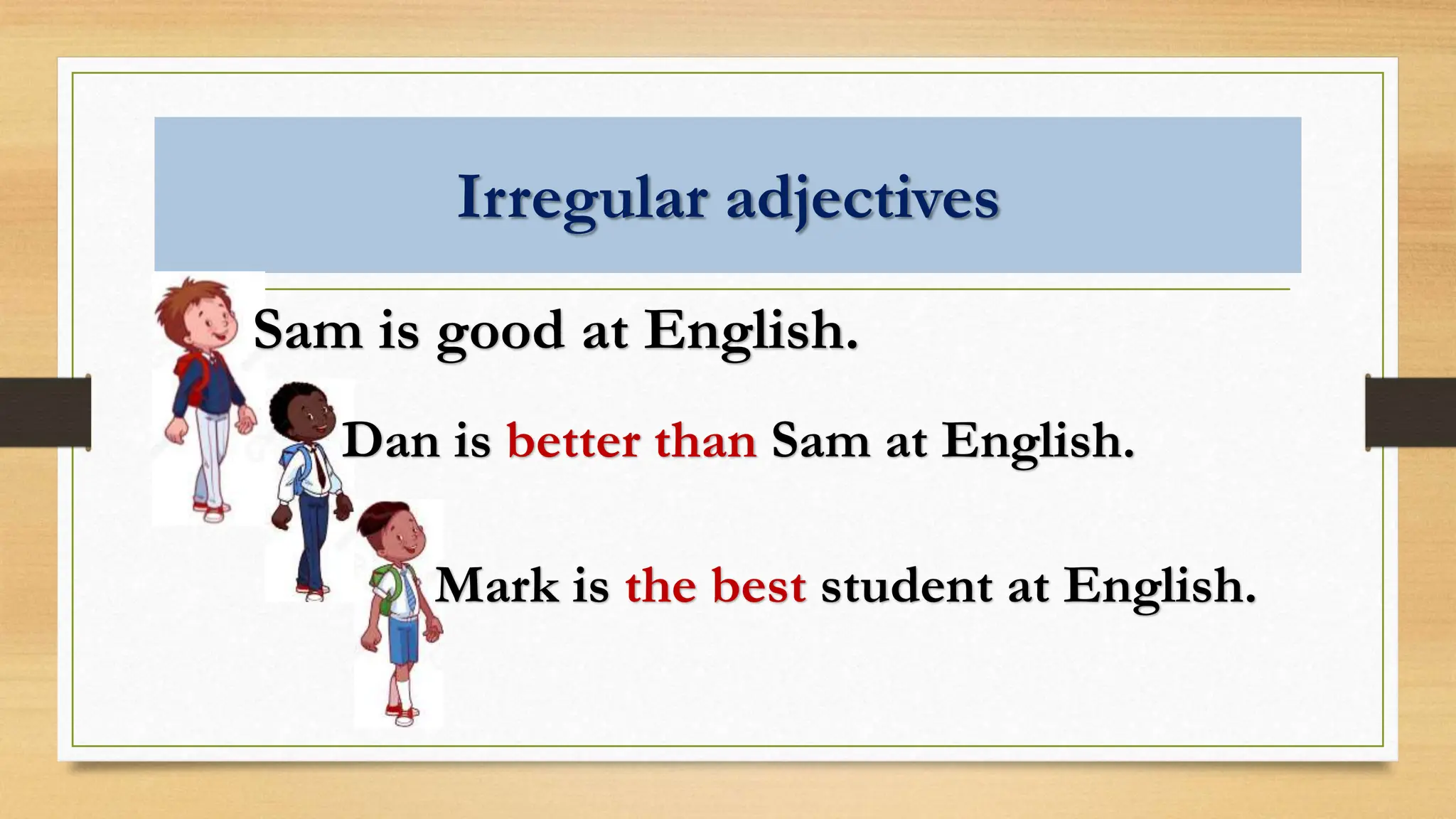 Irregular adjectives

Sam is good at English.

Dan is better than Sam at English.

Mark is the best student at English.